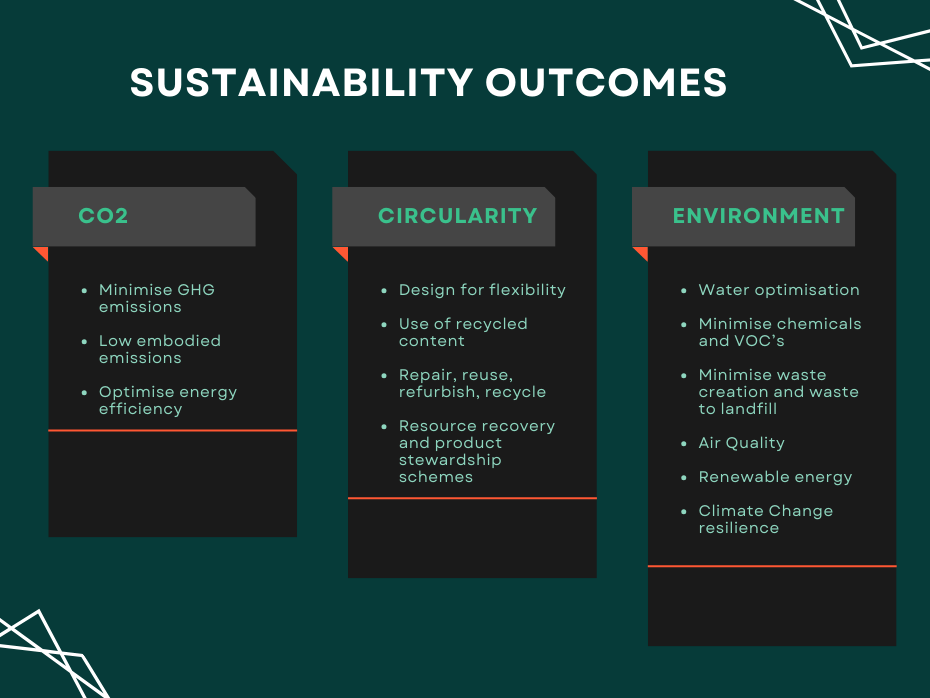 SUSTAINABILITY OUTCOMES

CO2

- Minimise GHG emissions
- Low embodied emissions
- Optimise energy efficiency

CIRCULARITY

- Design for flexibility
- Use of recycled content
- Repair, reuse, refurbish, recycle
- Resource recovery and product stewardship schemes

ENVIRONMENT

- Water optimisation
- Minimise chemicals and VOC's
- Minimise waste creation and waste to landfill
- Air Quality
- Renewable energy
- Climate Change resilience